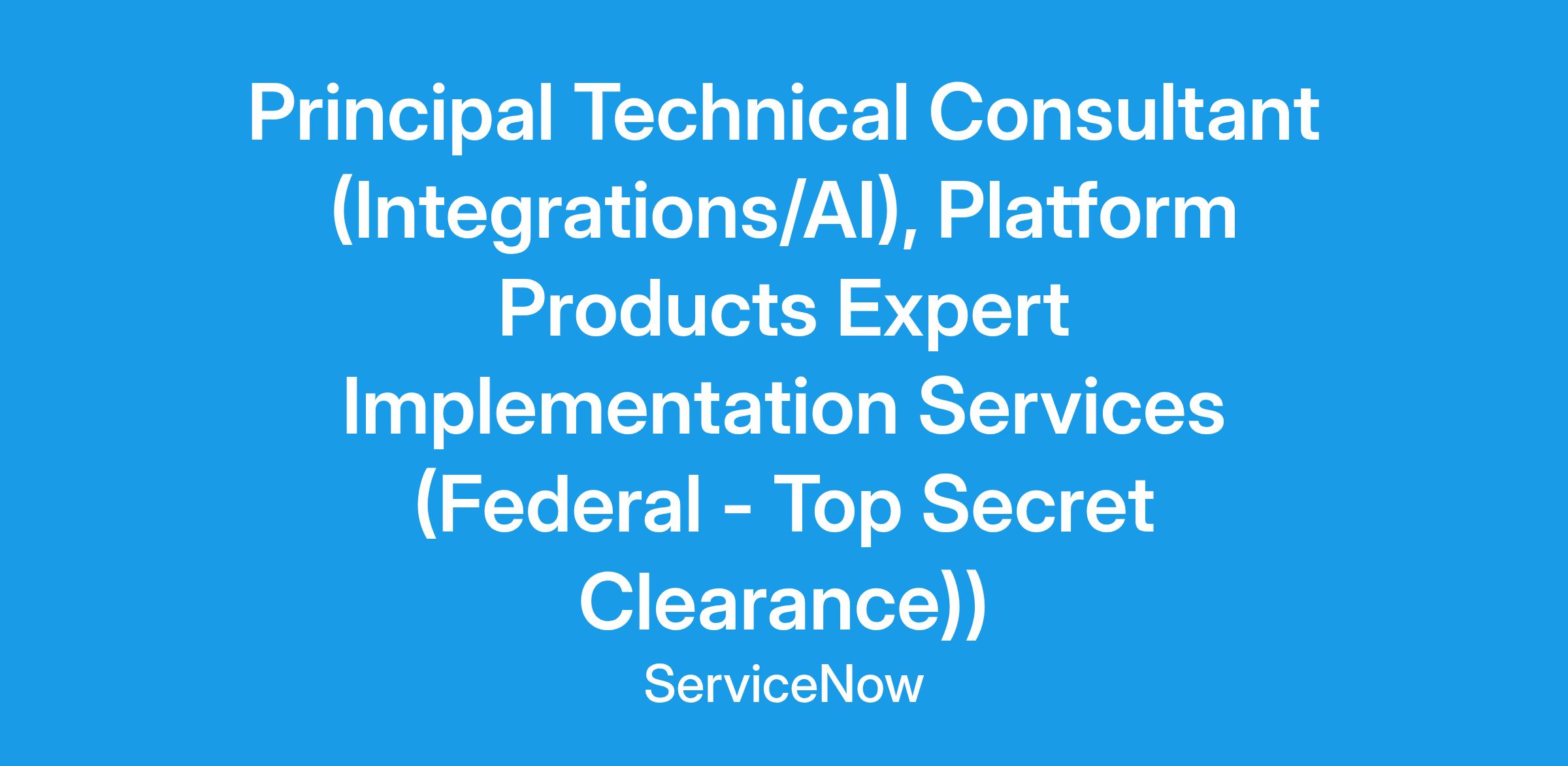 Principal Technical Consultant (Integrations/AI), Platform Products Expert Implementation Services (Federal - Top Secret Clearance))

ServiceNow